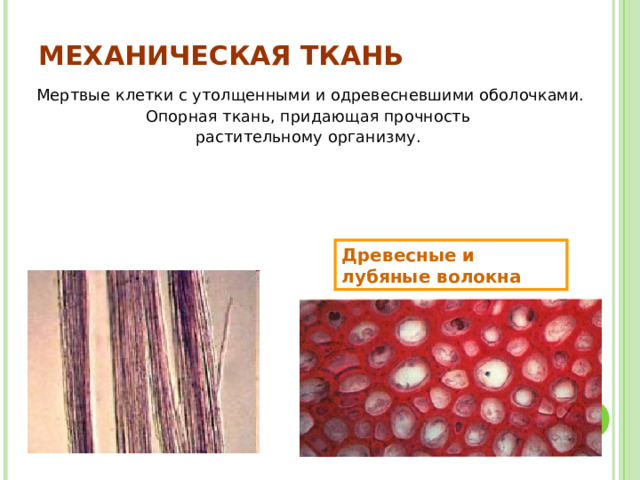 МЕХАНИЧЕСКАЯ ТКАНЬ

Мертвые клетки с утолщенными и одревесневшими оболочками. Опорная ткань, придающая прочность растительному организму.

Древесные и лубяные волокна